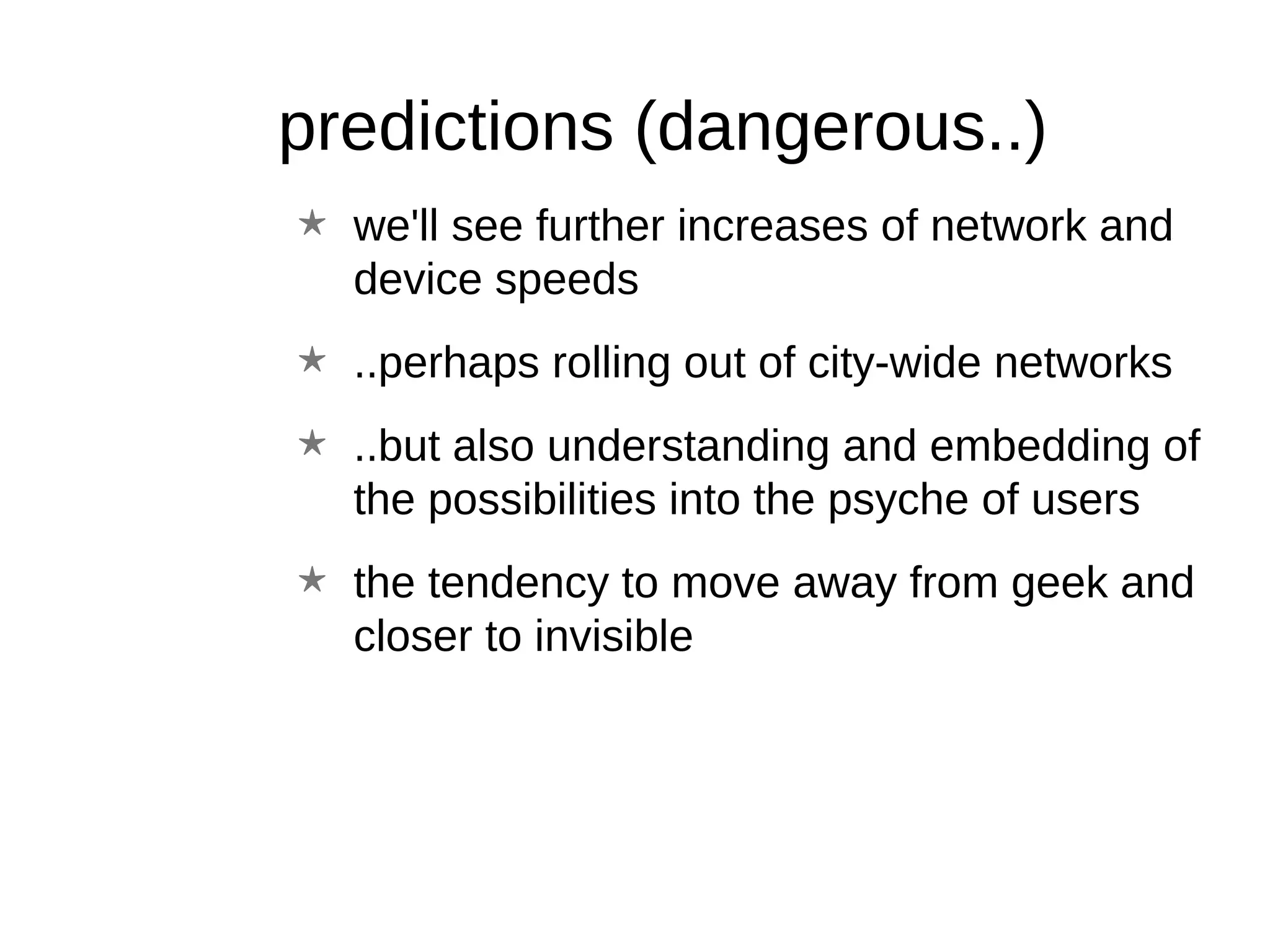 predictions (dangerous..)

★ we'll see further increases of network and device speeds

★ ..perhaps rolling out of city-wide networks

★ ..but also understanding and embedding of the possibilities into the psyche of users

★ the tendency to move away from geek and closer to invisible